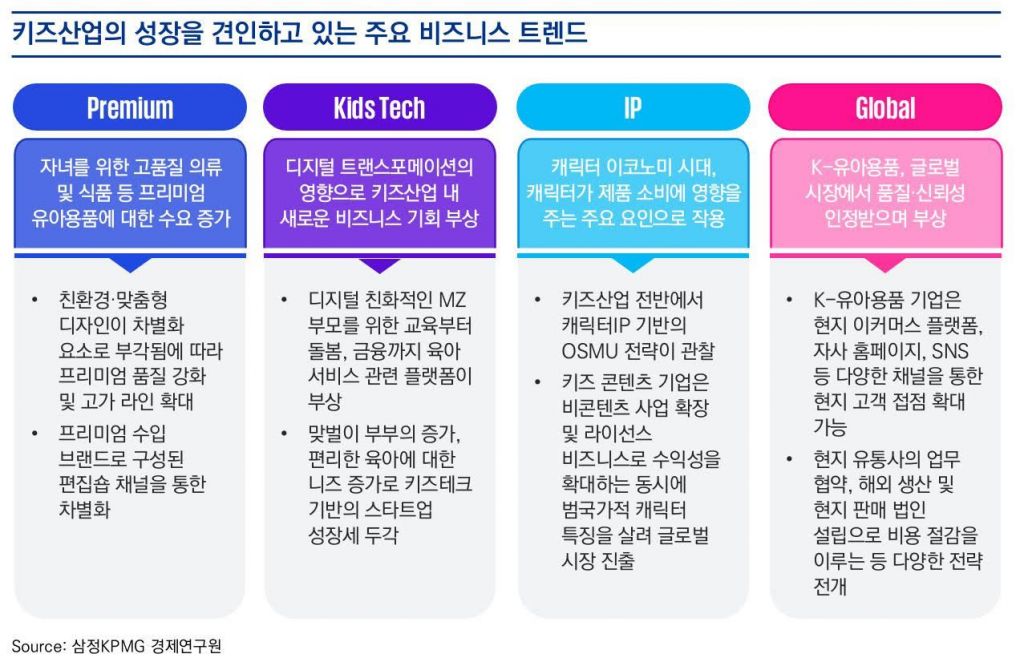 키즈산업의 성장을 견인하고 있는 주요 비즈니스 트렌드

Premium

자녀를 위한 고품질 의류 및 식품 등 프리미엄 유아용품에 대한 수요 증가

• 친환경·맞춤형 디자인이 차별화 요소로 부각됨에 따라 프리미엄 품질 강화 및 고가 라인 확대
• 프리미엄 수입 브랜드로 구성된 편집숍 채널을 통한 차별화

Kids Tech

디지털 트랜스포메이션의 영향으로 키즈산업 내 새로운 비즈니스 기회 부상

• 디지털 친화적인 MZ 부모를 위한 교육부터 돌봄, 금융까지 육아 서비스 관련 플랫폼이 부상
• 맞벌이 부부의 증가, 편리한 육아에 대한 니즈 증가로 키즈테크 기반의 스타트업 성장세 두각

IP

캐릭터 이코노미 시대, 캐릭터가 제품 소비에 영향을 주는 주요 요인으로 작용

• 키즈산업 전반에서 캐릭터IP 기반의 OSMU 전략이 관찰
• 키즈 콘텐츠 기업은 비콘텐츠 사업 확장 및 라이선스 비즈니스로 수익성을 확대하는 동시에 범국가적 캐릭터 특징을 살려 글로벌 시장 진출

Global

K-유아용품, 글로벌 시장에서 품질·신뢰성 인정받으며 부상

• K-유아용품 기업은 현지 이커머스 플랫폼, 자사 홈페이지, SNS 등 다양한 채널을 통한 현지 고객 접점 확대 가능
• 현지 유통사의 업무 협약, 해외 생산 및 현지 판매 법인 설립으로 비용 절감을 이루는 등 다양한 전략 전개

Source: 삼정KPMG 경제연구원